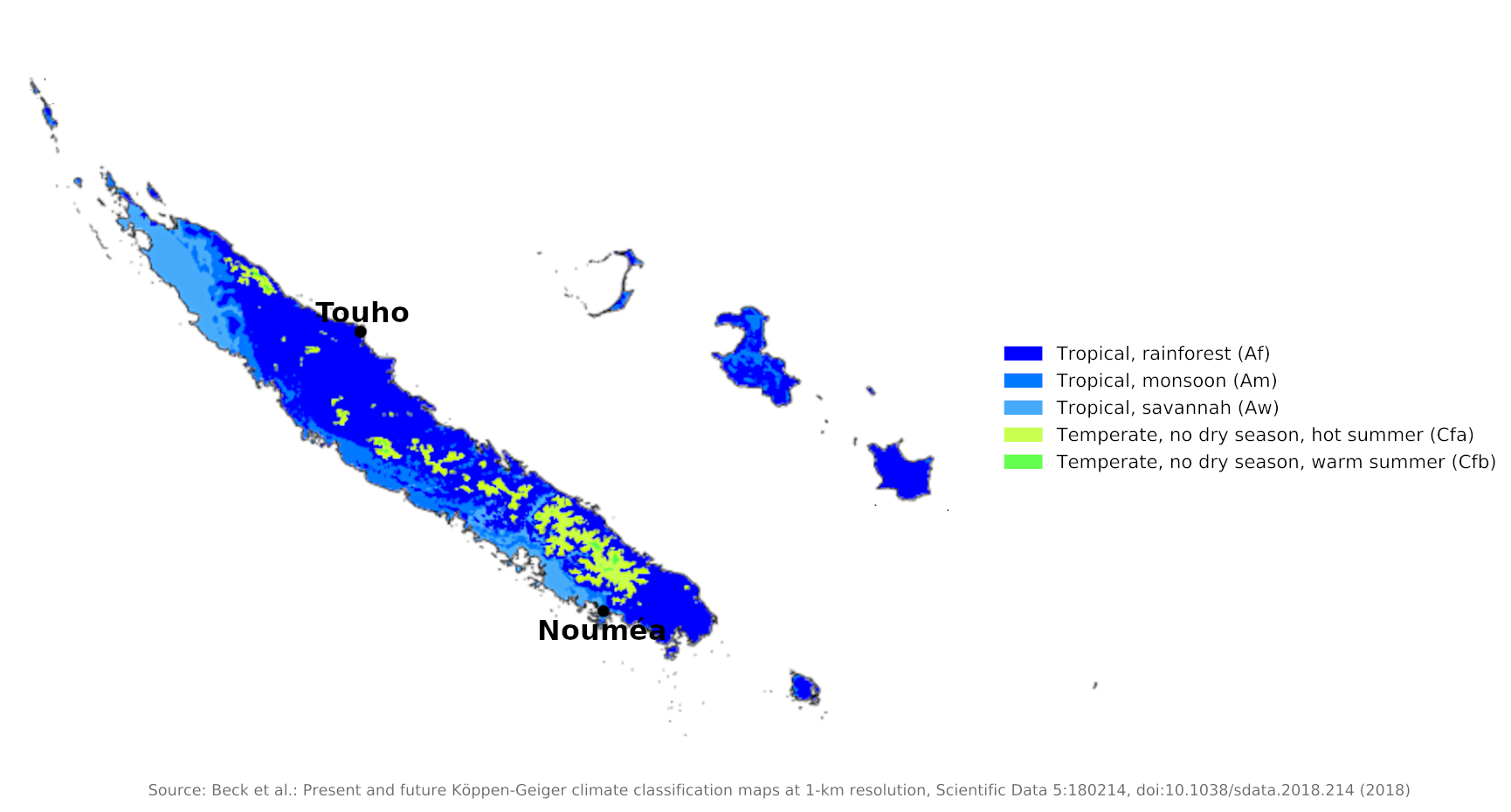 Touho

Nouméa

Tropical, rainforest (Af)
Tropical, monsoon (Am)
Tropical, savannah (Aw)
Temperate, no dry season, hot summer (Cfa)
Temperate, no dry season, warm summer (Cfb)

Source: Beck et al.: Present and future Köppen-Geiger climate classification maps at 1-km resolution, Scientific Data 5:180214, doi:10.1038/sdata.2018.214 (2018)